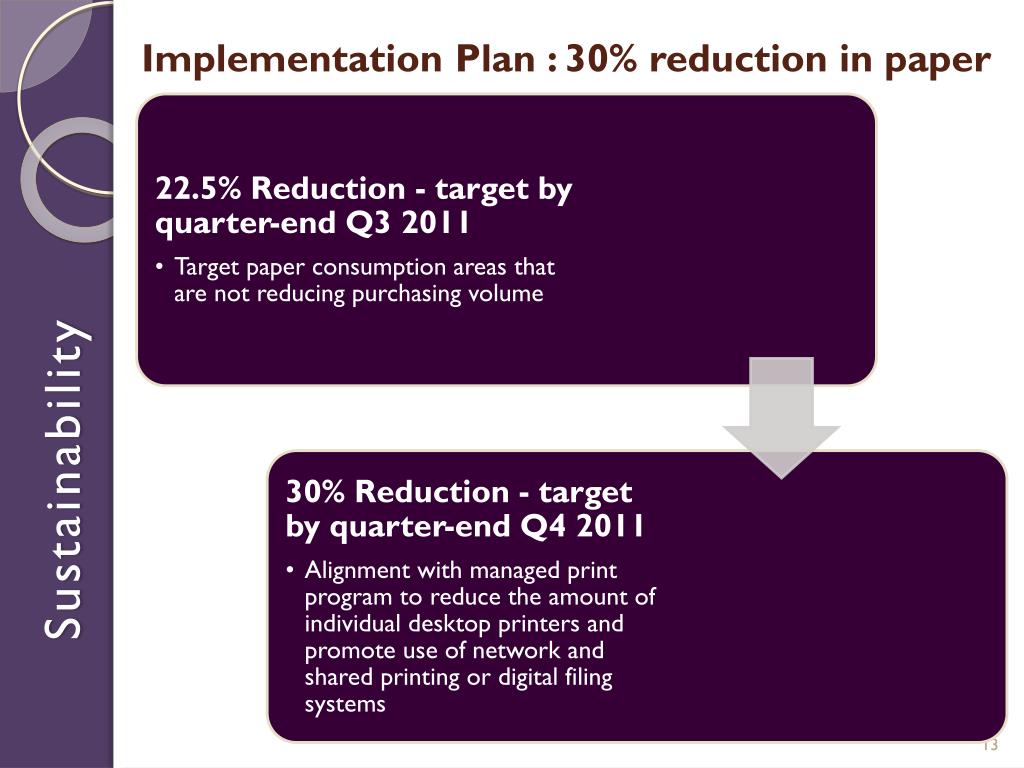 Sustainability

Implementation Plan : 30% reduction in paper

22.5% Reduction - target by quarter-end Q3 2011

• Target paper consumption areas that are not reducing purchasing volume

30% Reduction - target by quarter-end Q4 2011

• Alignment with managed print program to reduce the amount of individual desktop printers and promote use of network and shared printing or digital filing systems

13